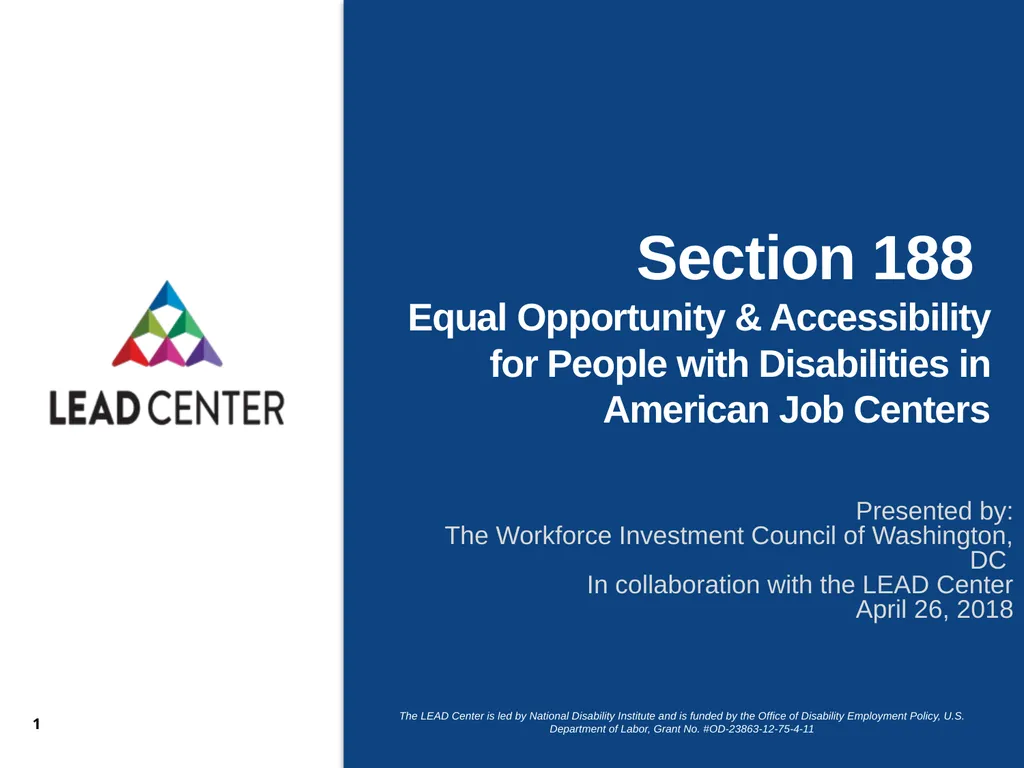 LEAD CENTER

Section 188

Equal Opportunity & Accessibility for People with Disabilities in American Job Centers

Presented by:
The Workforce Investment Council of Washington, DC
In collaboration with the LEAD Center
April 26, 2018

1

The LEAD Center is led by National Disability Institute and is funded by the Office of Disability Employment Policy, U.S. Department of Labor, Grant No. #OD-23863-12-75-4-11